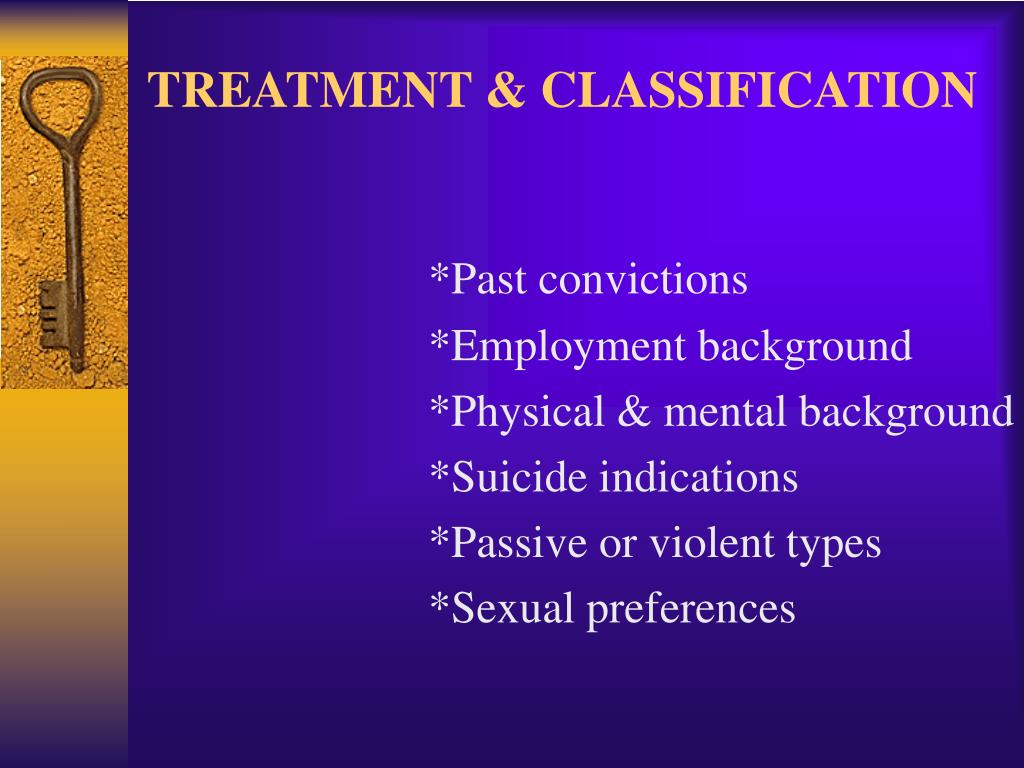 TREATMENT & CLASSIFICATION

*Past convictions
*Employment background
*Physical & mental background
*Suicide indications
*Passive or violent types
*Sexual preferences